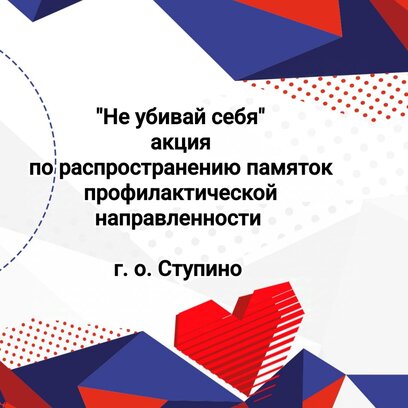 "Не убивай себя"
акция
по распространению памяток профилактической направленности

г. о. Ступино